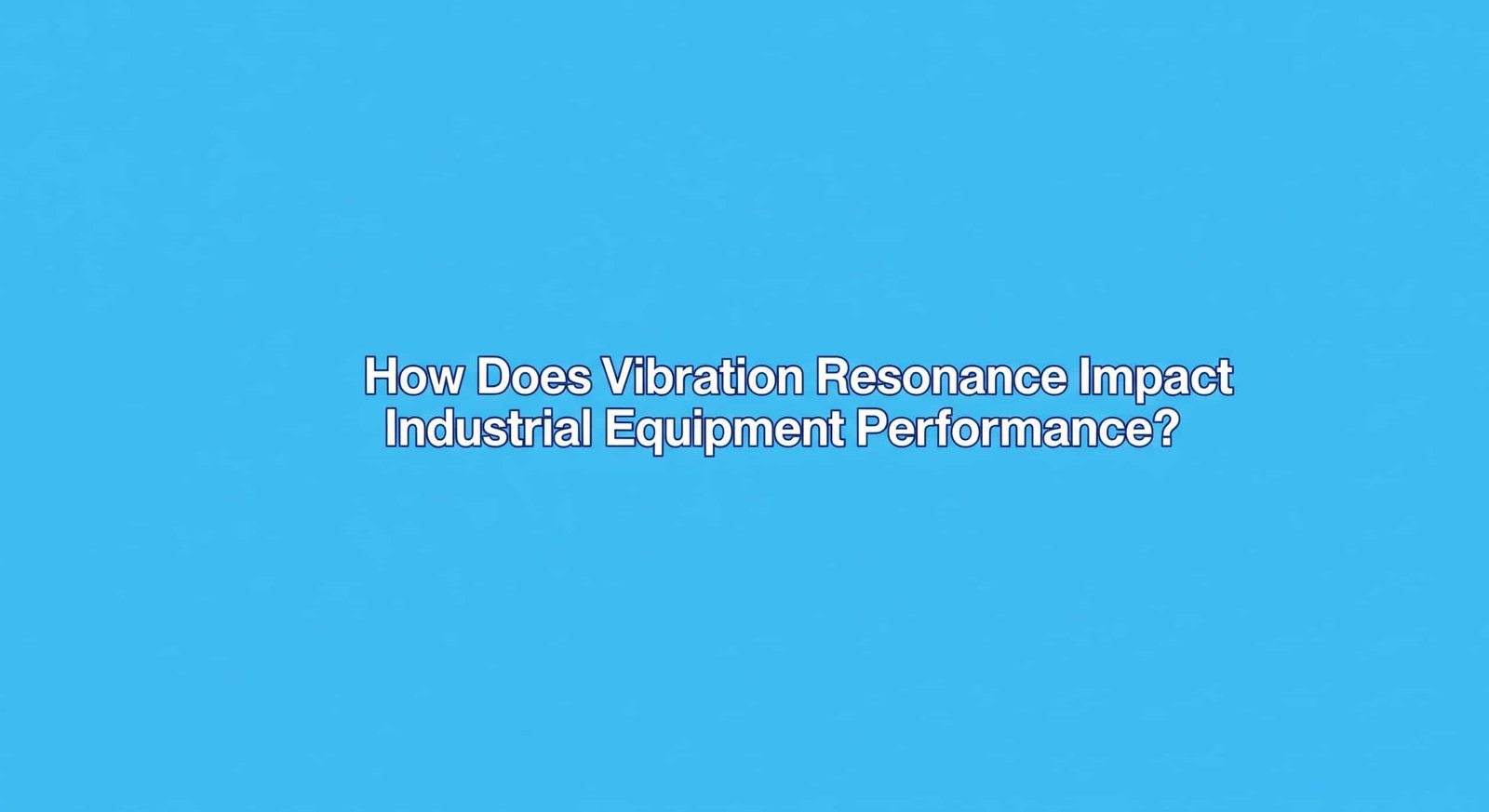 How Does Vibration Resonance Impact Industrial Equipment Performance?